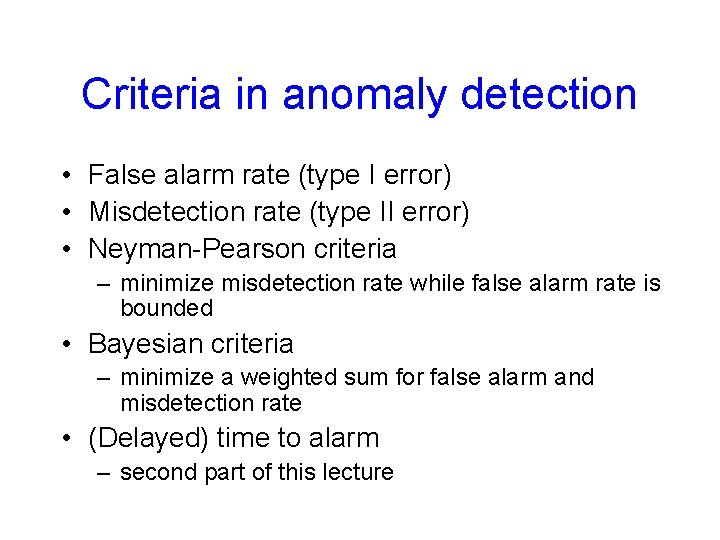 Criteria in anomaly detection

• False alarm rate (type I error)
• Misdetection rate (type II error)
• Neyman-Pearson criteria
  – minimize misdetection rate while false alarm rate is bounded
• Bayesian criteria
  – minimize a weighted sum for false alarm and misdetection rate
• (Delayed) time to alarm
  – second part of this lecture